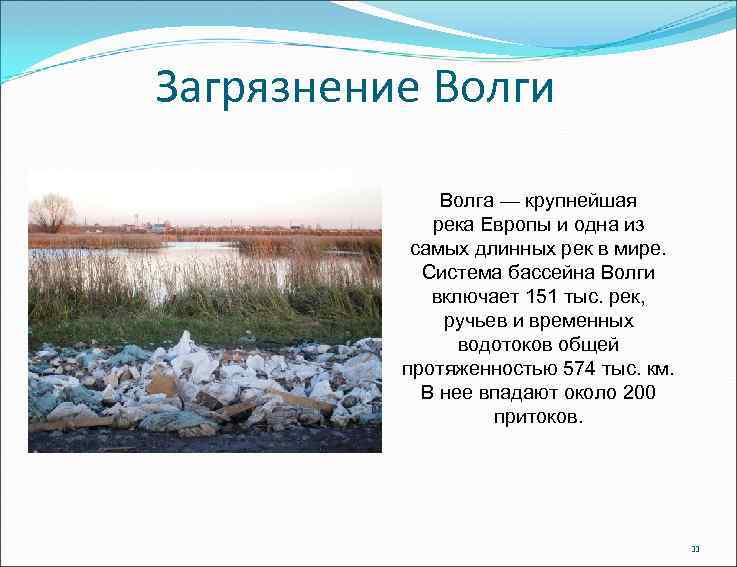 Загрязнение Волги

Волга — крупнейшая река Европы и одна из самых длинных рек в мире. Система бассейна Волги включает 151 тыс. рек, ручьев и временных водотоков общей протяженностью 574 тыс. км. В нее впадают около 200 притоков.

33